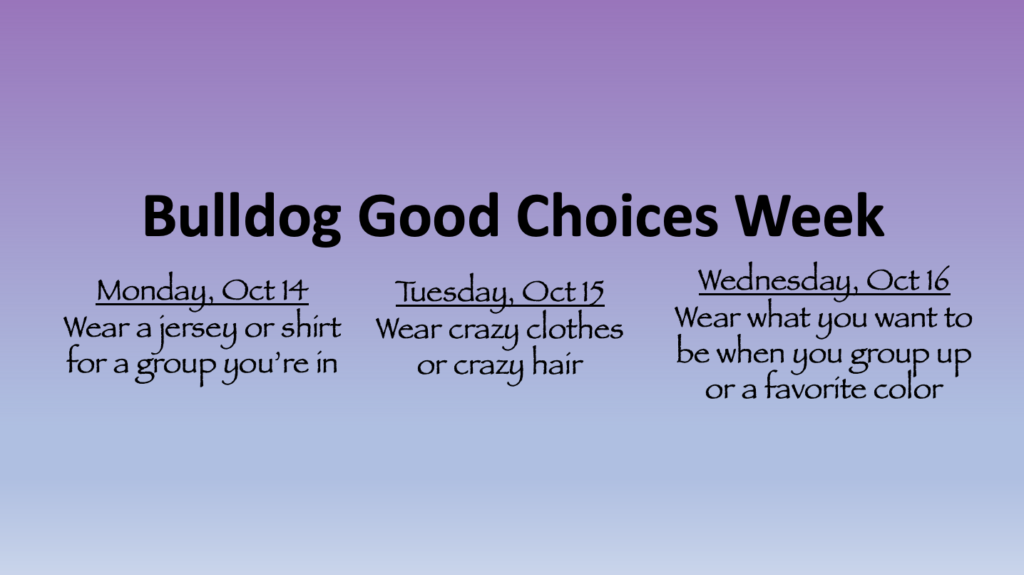 Bulldog Good Choices Week

Monday, Oct 14
Wear a jersey or shirt for a group you're in

Tuesday, Oct 15
Wear crazy clothes or crazy hair

Wednesday, Oct 16
Wear what you want to be when you group up or a favorite color